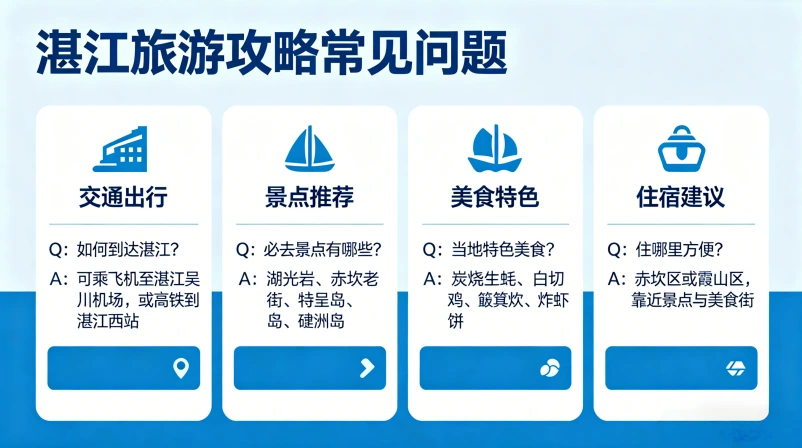 湛江旅游攻略常见问题

交通出行

Q: 如何到达湛江?

A: 可乘飞机至湛江吴川机场，或高铁到湛江西站

景点推荐

Q: 必去景点有哪些?

A: 湖光岩、赤坎老街、特呈岛、岛、硇洲岛

美食特色

Q: 当地特色美食?

A: 炭烧生蚝、白切鸡、簸箕炊、炸虾饼

住宿建议

Q: 住哪里方便?

A: 赤坎区或霞山区，靠近景点与美食街